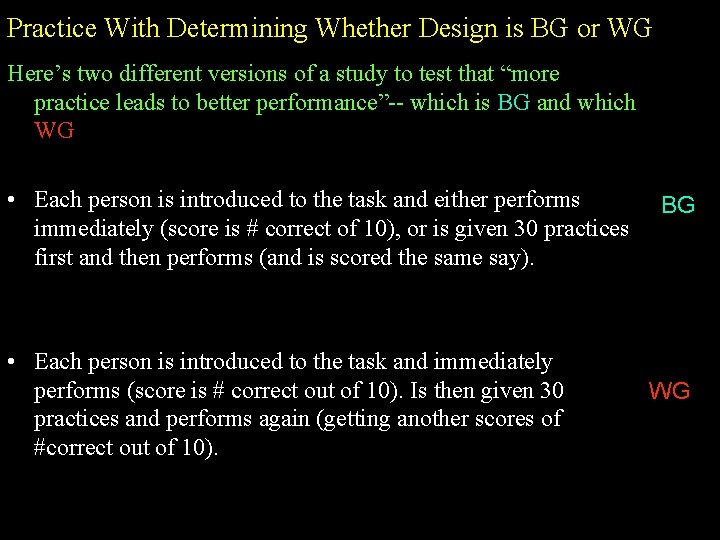 Practice With Determining Whether Design is BG or WG

Here’s two different versions of a study to test that “more practice leads to better performance”-- which is BG and which WG

• Each person is introduced to the task and either performs immediately (score is # correct of 10), or is given 30 practices first and then performs (and is scored the same say).

BG

• Each person is introduced to the task and immediately performs (score is # correct out of 10). Is then given 30 practices and performs again (getting another scores of #correct out of 10).

WG